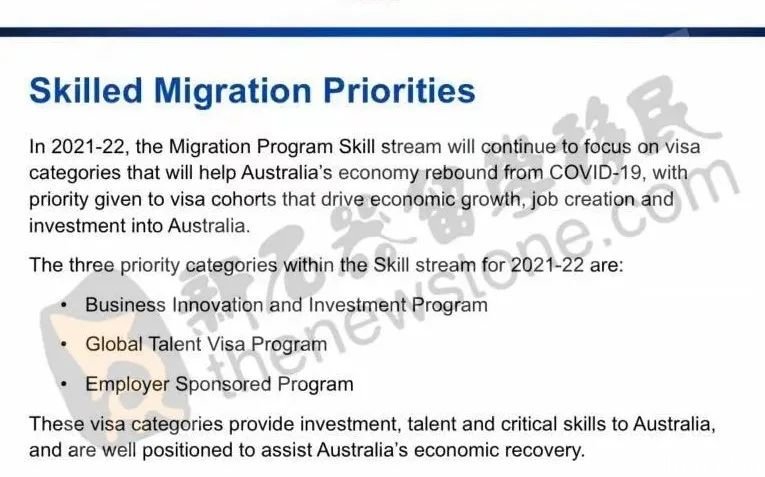 Skilled Migration Priorities

In 2021-22, the Migration Program Skill stream will continue to focus on visa categories that will help Australia's economy rebound from COVID-19, with priority given to visa cohorts that drive economic growth, job creation and investment into Australia.

The three priority categories within the Skill stream for 2021-22 are:

• Business Innovation and Investment Program

• Global Talent Visa Program

• Employer Sponsored Program

These visa categories provide investment, talent and critical skills to Australia, and are well positioned to assist Australia's economic recovery.

新石器留学移民 thenewstone.com